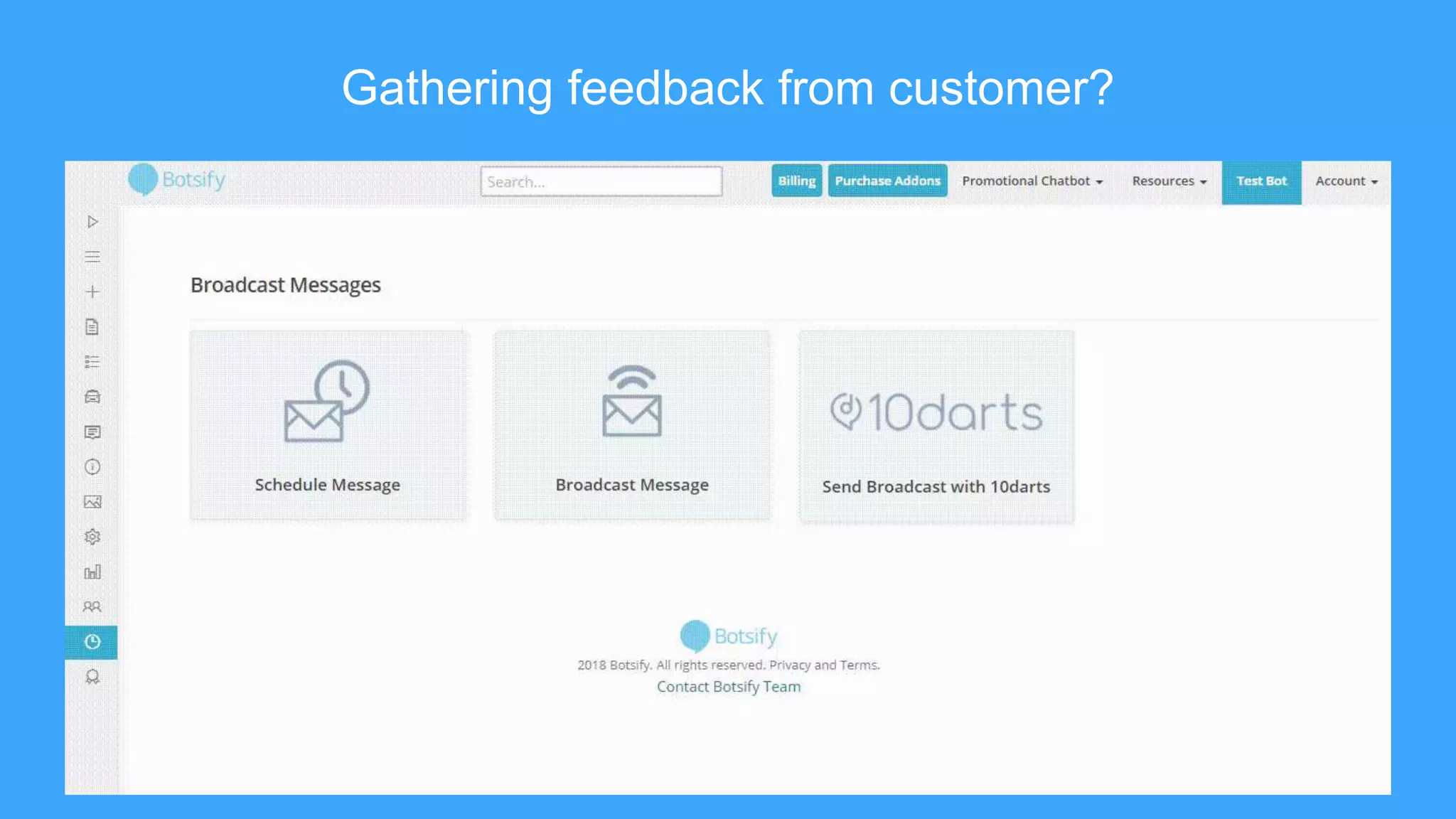 Gathering feedback from customer?

Botsify

Search...

Billing

Purchase Addons

Promotional Chatbot

Resources

Test Bot

Account

Broadcast Messages

Schedule Message

Broadcast Message

10darts

Send Broadcast with 10darts

Botsify

2018 Botsify. All rights reserved. Privacy and Terms.

Contact Botsify Team